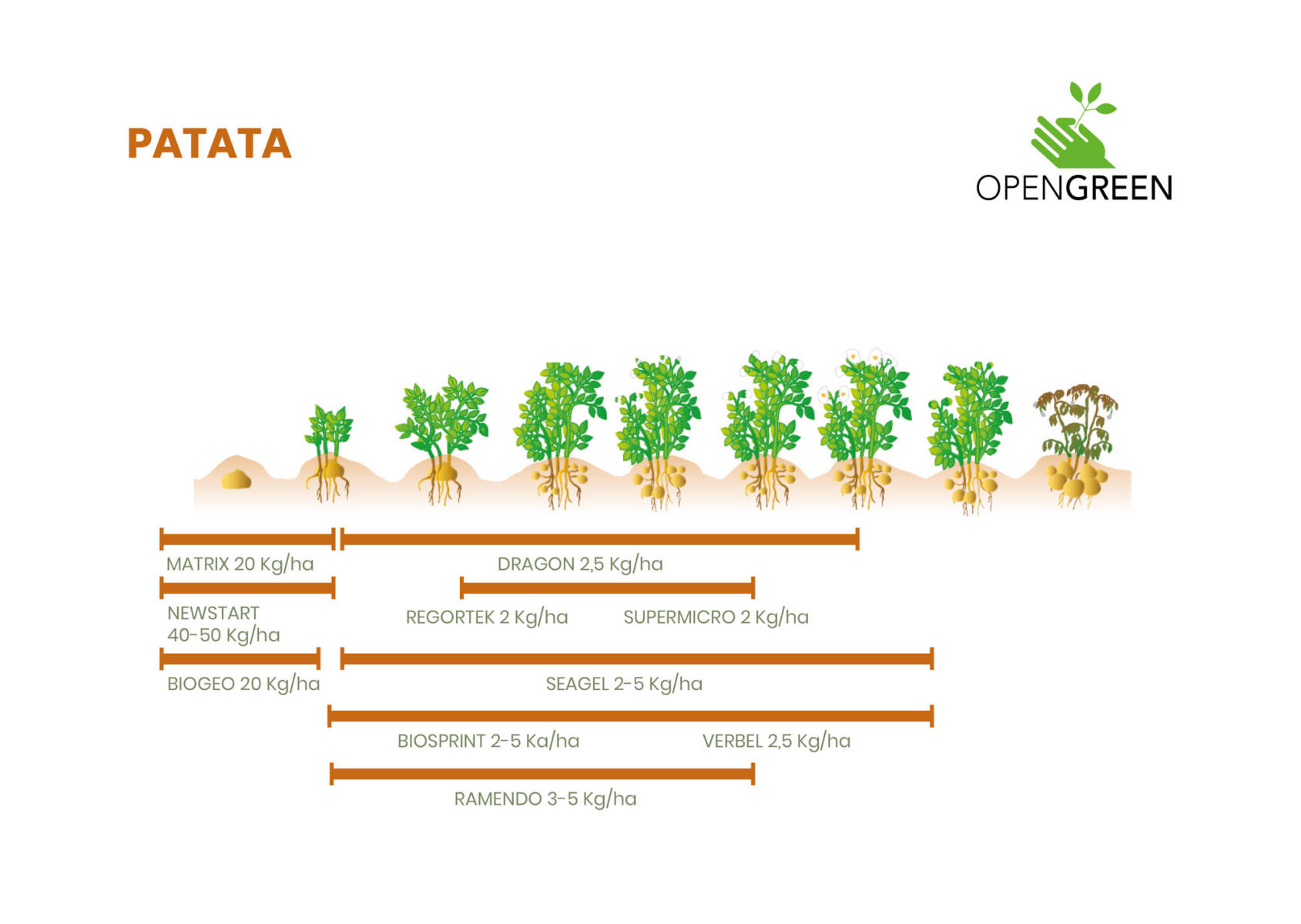 PATATA

OPENGREEN

MATRIX 20 Kg/ha

DRAGON 2,5 Kg/ha

NEWSTART 40-50 Kg/ha

REGORTEK 2 Kg/ha

SUPERMICRO 2 Kg/ha

BIOGEO 20 Kg/ha

SEAGEL 2-5 Kg/ha

BIOSPRINT 2-5 Ka/ha

VERBEL 2,5 Kg/ha

RAMENDO 3-5 Kg/ha